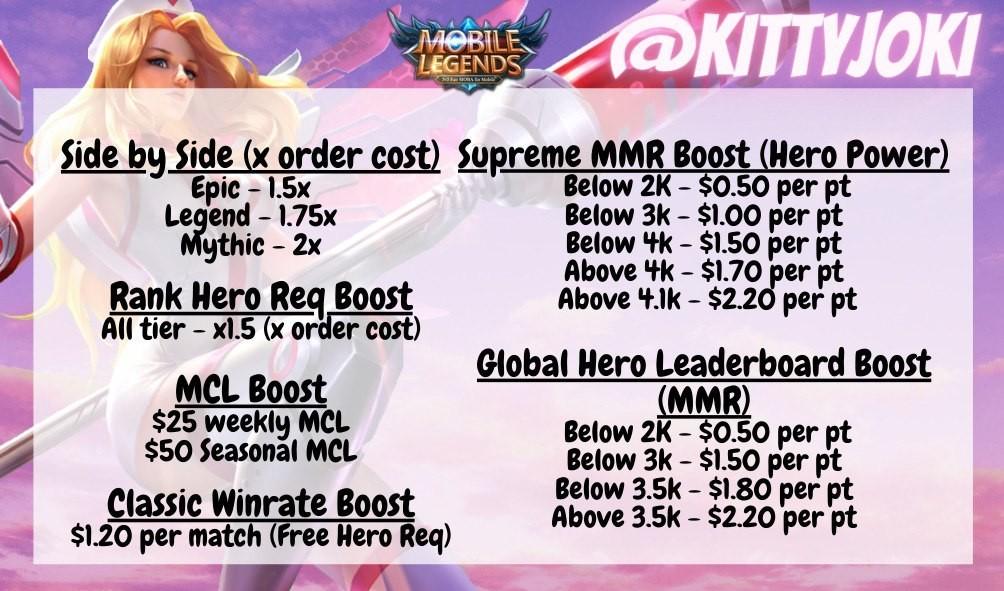 MOBILE LEGENDS

@KITTYJOKI

Side by Side (x order cost)
Epic - 1.5x
Legend - 1.75x
Mythic - 2x

Rank Hero Req Boost
All tier - x1.5 (x order cost)

MCL Boost
$25 weekly MCL
$50 Seasonal MCL

Classic Winrate Boost
$1.20 per match (Free Hero Req)

Supreme MMR Boost (Hero Power)
Below 2K - $0.50 per pt
Below 3k - $1.00 per pt
Below 4k - $1.50 per pt
Above 4k - $1.70 per pt
Above 4.1k - $2.20 per pt

Global Hero Leaderboard Boost (MMR)
Below 2K - $0.50 per pt
Below 3k - $1.50 per pt
Below 3.5k - $1.80 per pt
Above 3.5k - $2.20 per pt